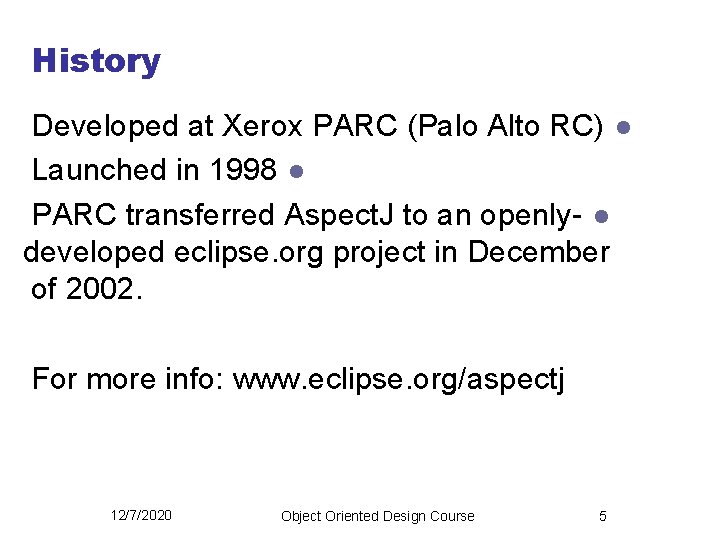 History

Developed at Xerox PARC (Palo Alto RC)

Launched in 1998

PARC transferred AspectJ to an openly-developed eclipse.org project in December of 2002.

For more info: www.eclipse.org/aspectj

12/7/2020

Object Oriented Design Course

5